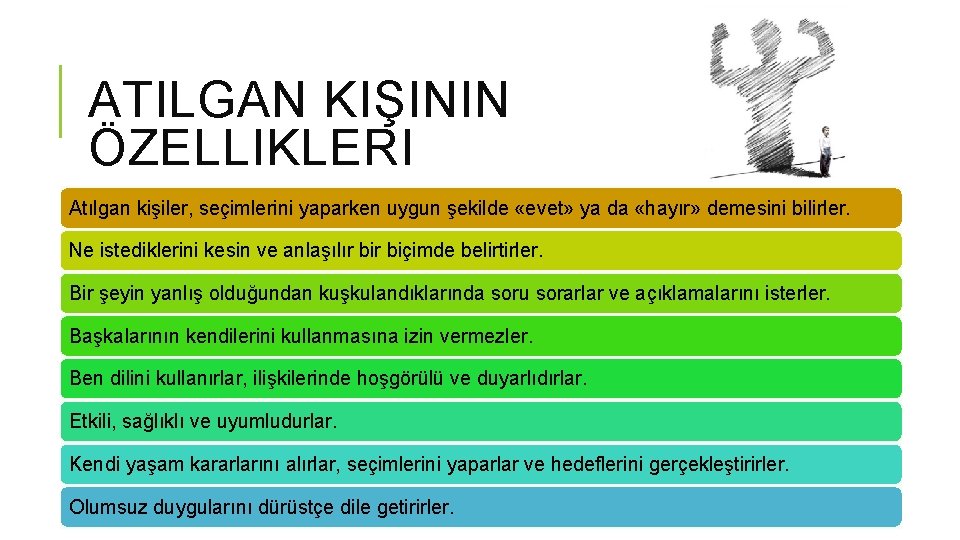 ATILGAN KIŞININ ÖZELLIKLERI

Atılgan kişiler, seçimlerini yaparken uygun şekilde «evet» ya da «hayır» demesini bilirler.

Ne istediklerini kesin ve anlaşılır bir biçimde belirtirler.

Bir şeyin yanlış olduğundan kuşkulandıklarında soru sorarlar ve açıklamalarını isterler.

Başkalarının kendilerini kullanmasına izin vermezler.

Ben dilini kullanırlar, ilişkilerinde hoşgörülü ve duyarlıdırlar.

Etkili, sağlıklı ve uyumludurlar.

Kendi yaşam kararlarını alırlar, seçimlerini yaparlar ve hedeflerini gerçekleştirirler.

Olumsuz duygularını dürüstçe dile getirirler.